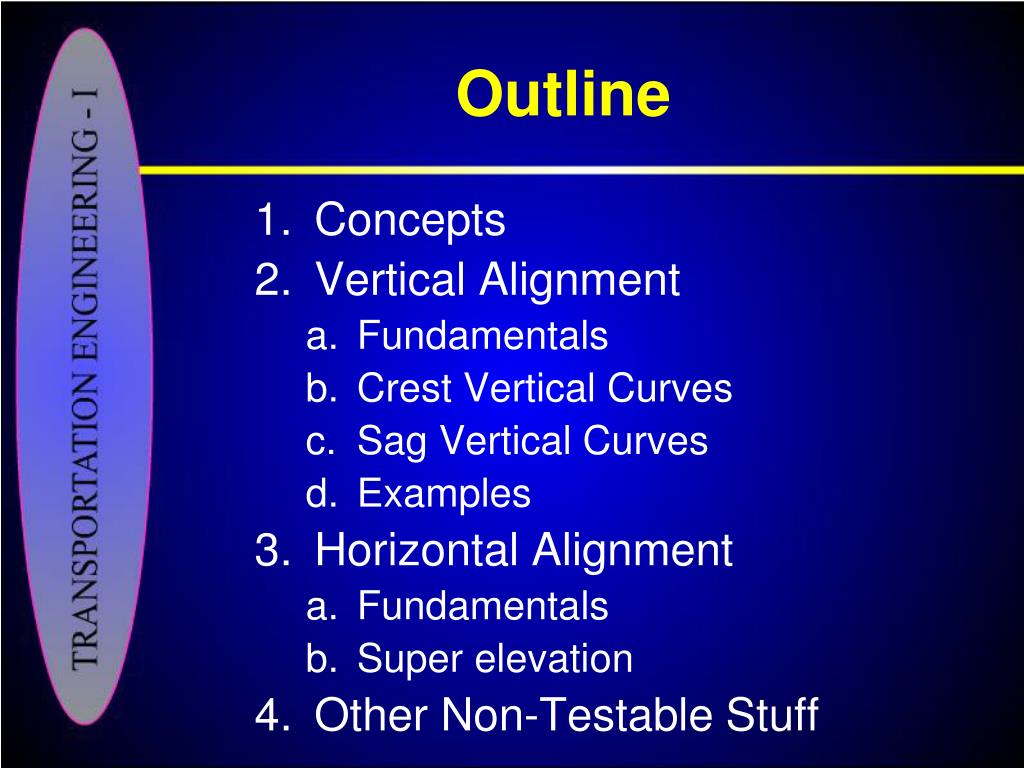 TRANSPORTATION ENGINEERING - I

Outline

1. Concepts
2. Vertical Alignment
a. Fundamentals
b. Crest Vertical Curves
c. Sag Vertical Curves
d. Examples
3. Horizontal Alignment
a. Fundamentals
b. Super elevation
4. Other Non-Testable Stuff